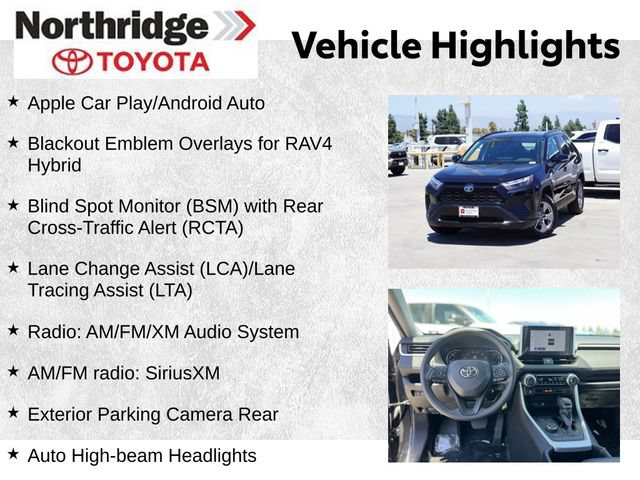 Northridge
TOYOTA

Vehicle Highlights

★ Apple Car Play/Android Auto

★ Blackout Emblem Overlays for RAV4 Hybrid

★ Blind Spot Monitor (BSM) with Rear Cross-Traffic Alert (RCTA)

★ Lane Change Assist (LCA)/Lane Tracing Assist (LTA)

★ Radio: AM/FM/XM Audio System

★ AM/FM radio: SiriusXM

★ Exterior Parking Camera Rear

★ Auto High-beam Headlights